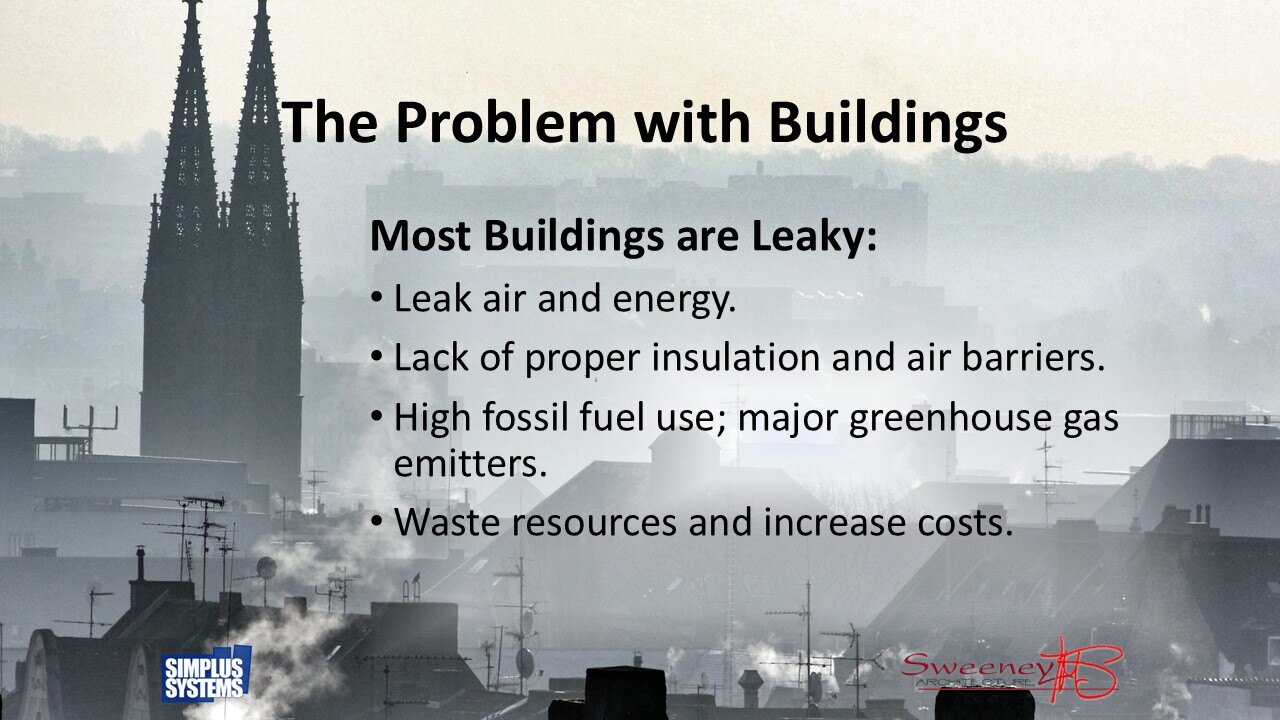 The Problem with Buildings

Most Buildings are Leaky:

• Leak air and energy.
• Lack of proper insulation and air barriers.
• High fossil fuel use; major greenhouse gas emitters.
• Waste resources and increase costs.

SIMPLUS SYSTEMS

Sweeney ARCHITECTURE